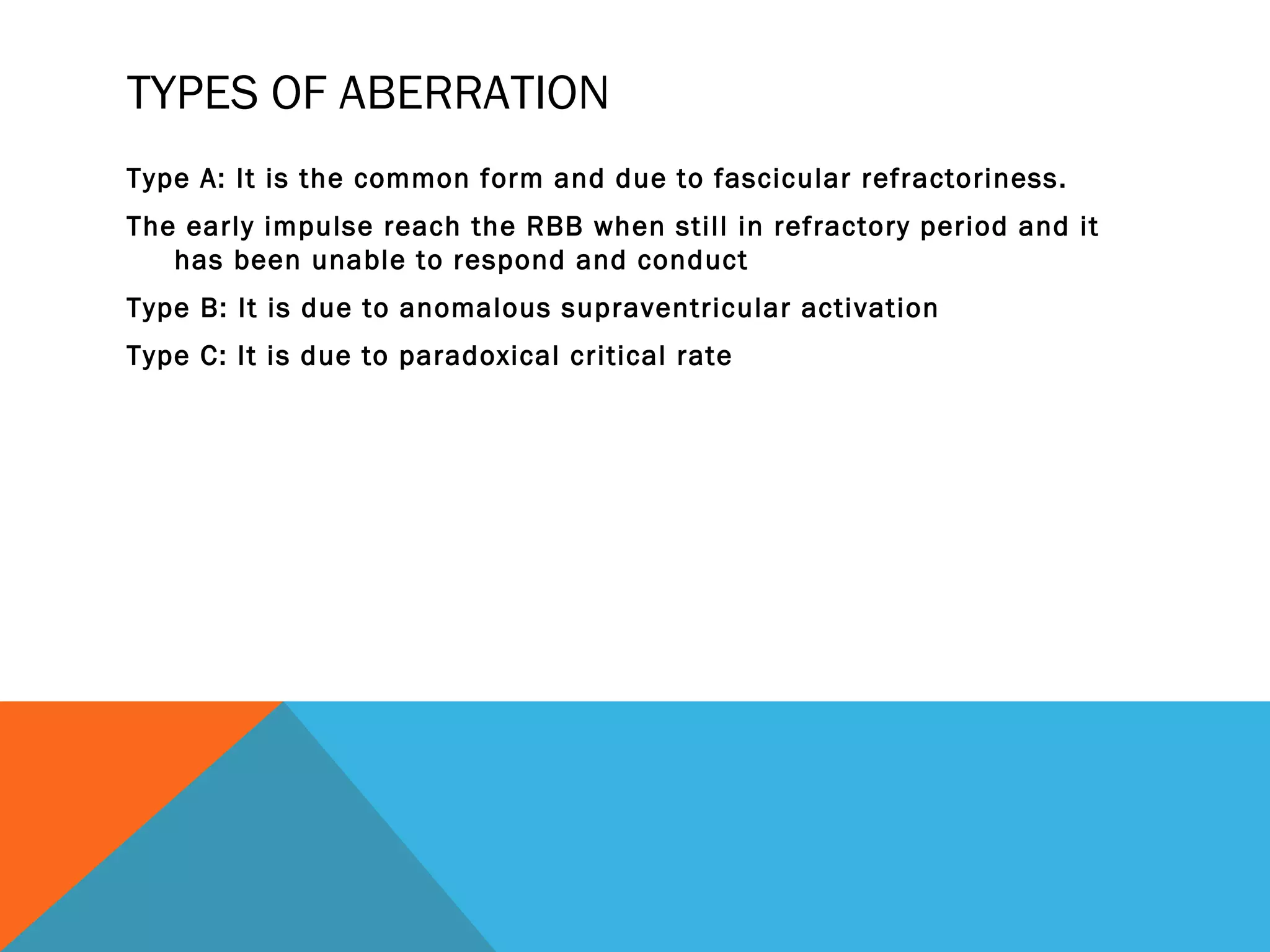 TYPES OF ABERRATION

Type A: It is the common form and due to fascicular refractoriness.

The early impulse reach the RBB when still in refractory period and it has been unable to respond and conduct

Type B: It is due to anomalous supraventricular activation

Type C: It is due to paradoxical critical rate